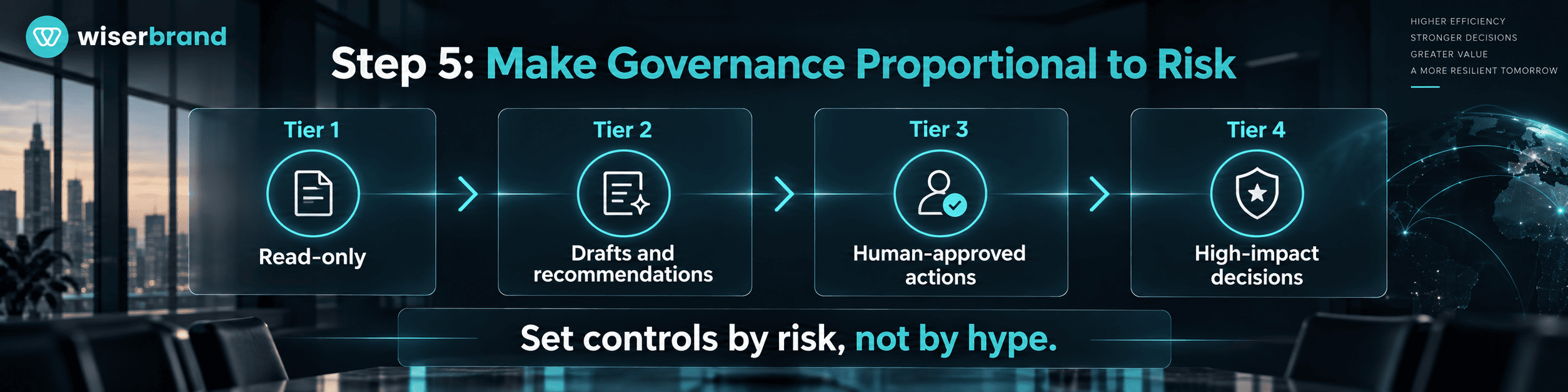 wiserbrand

HIGHER EFFICIENCY
STRONGER DECISIONS
GREATER VALUE
A MORE RESILIENT TOMORROW

Step 5: Make Governance Proportional to Risk

Tier 1
Read-only

Tier 2
Drafts and recommendations

Tier 3
Human-approved actions

Tier 4
High-impact decisions

Set controls by risk, not by hype.